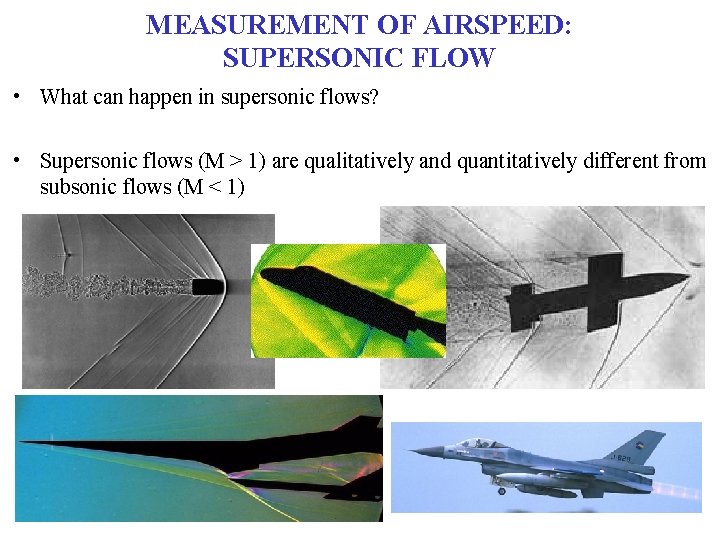 MEASUREMENT OF AIRSPEED:
SUPERSONIC FLOW

• What can happen in supersonic flows?

• Supersonic flows (M > 1) are qualitatively and quantitatively different from subsonic flows (M < 1)

J-628